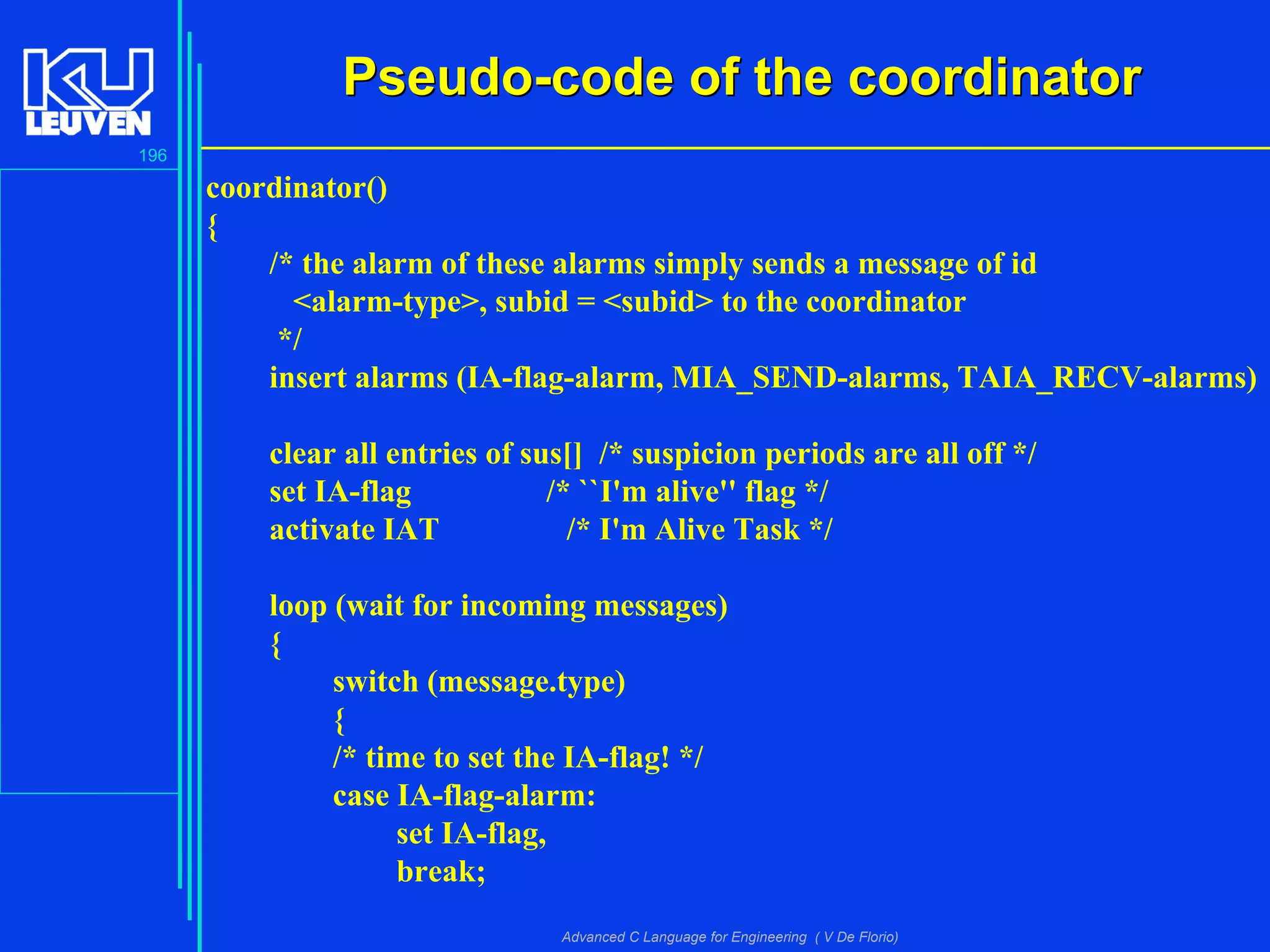 KU LEUVEN

196

Pseudo-code of the coordinator

coordinator()
{
/* the alarm of these alarms simply sends a message of id <alarm-type>, subid = <subid> to the coordinator */
insert alarms (IA-flag-alarm, MIA_SEND-alarms, TAIA_RECV-alarms)

clear all entries of sus[] /* suspicion periods are all off */
set IA-flag /* ``I'm alive'' flag */
activate IAT /* I'm Alive Task */

loop (wait for incoming messages)
{
switch (message.type)
{
/* time to set the IA-flag! */
case IA-flag-alarm:
set IA-flag,
break;

Advanced C Language for Engineering ( V De Florio)